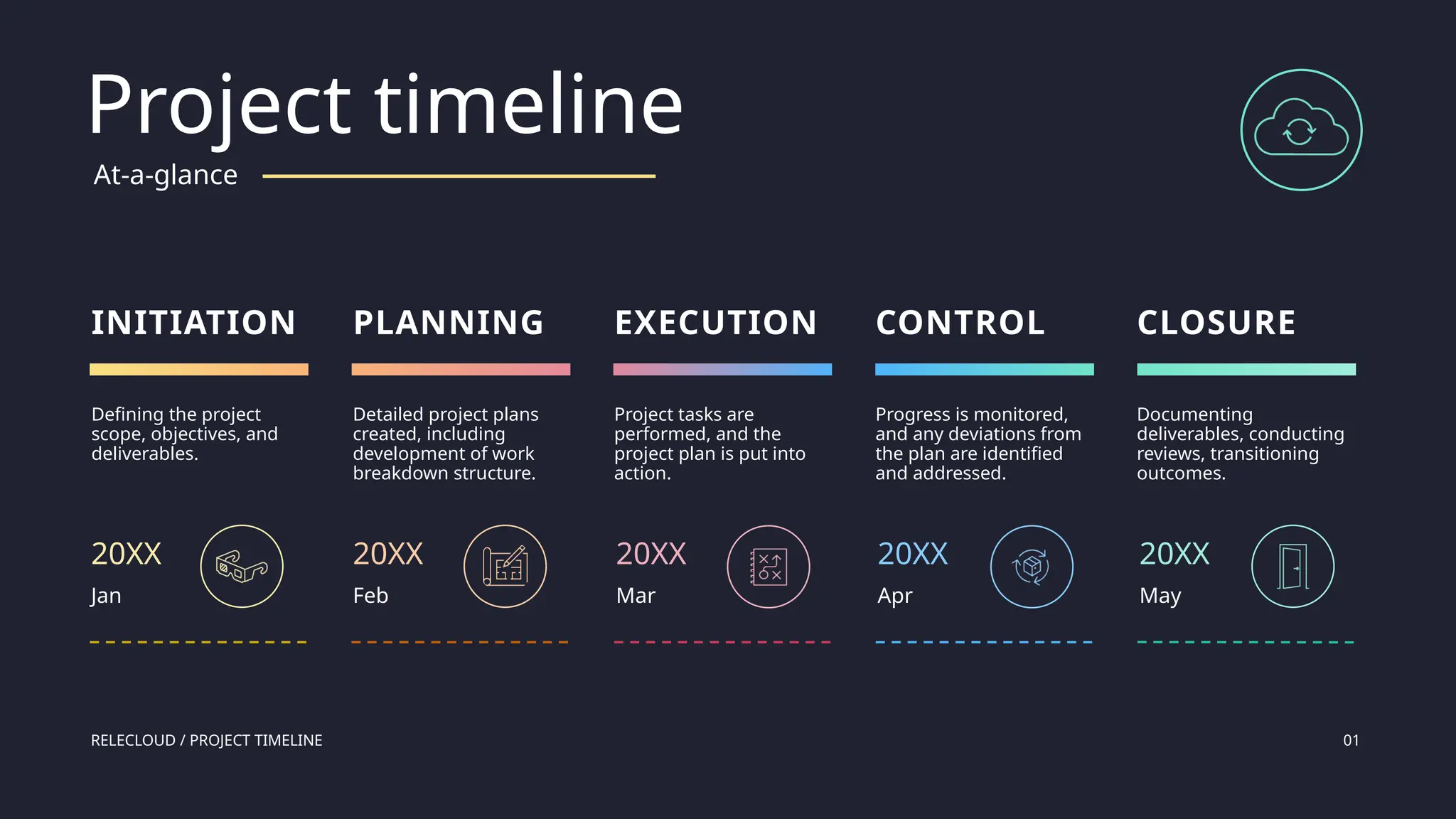 Project timeline

At-a-glance

INITIATION

Defining the project scope, objectives, and deliverables.

20XX

Jan

PLANNING

Detailed project plans created, including development of work breakdown structure.

20XX

Feb

EXECUTION

Project tasks are performed, and the project plan is put into action.

20XX

Mar

CONTROL

Progress is monitored, and any deviations from the plan are identified and addressed.

20XX

Apr

CLOSURE

Documenting deliverables, conducting reviews, transitioning outcomes.

20XX

May

RELECLOUD / PROJECT TIMELINE

01